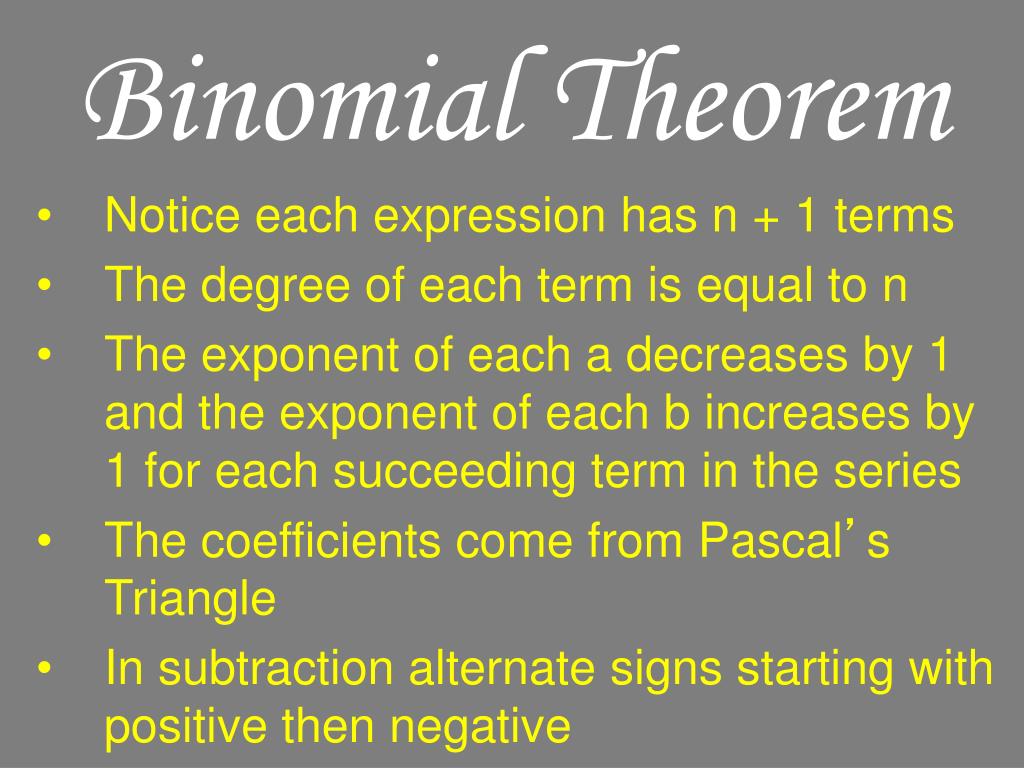 Binomial Theorem

• Notice each expression has n + 1 terms
• The degree of each term is equal to n
• The exponent of each a decreases by 1 and the exponent of each b increases by 1 for each succeeding term in the series
• The coefficients come from Pascal’s Triangle
• In subtraction alternate signs starting with positive then negative